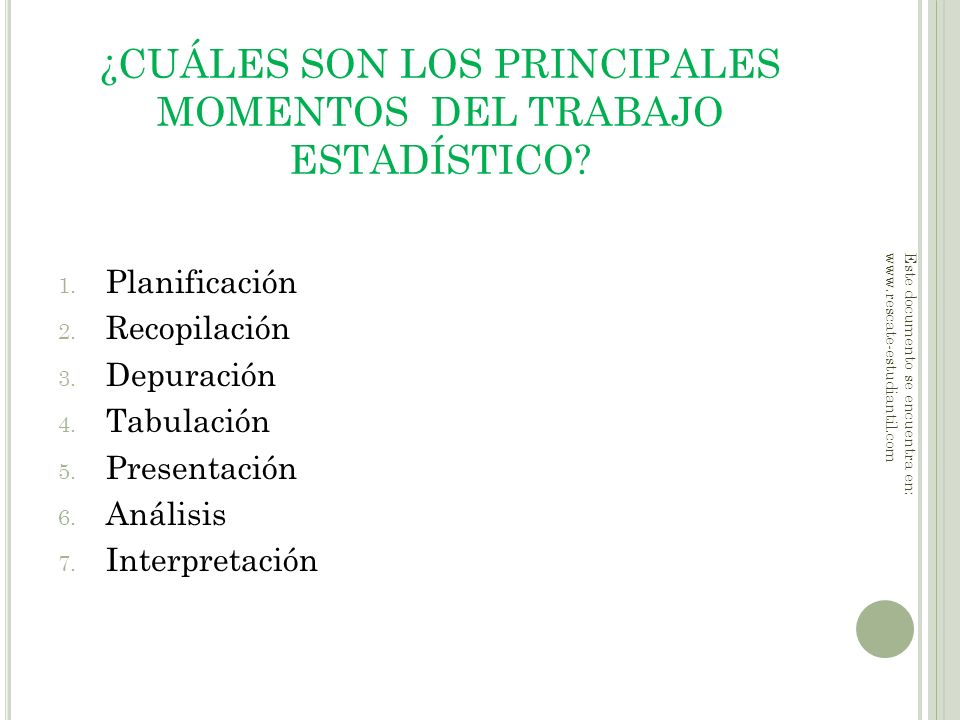 ¿CUÁLES SON LOS PRINCIPALES MOMENTOS DEL TRABAJO ESTADÍSTICO?

1. Planificación
2. Recopilación
3. Depuración
4. Tabulación
5. Presentación
6. Análisis
7. Interpretación

Este documento se encuentra en: www.rescate-estudiantil.com